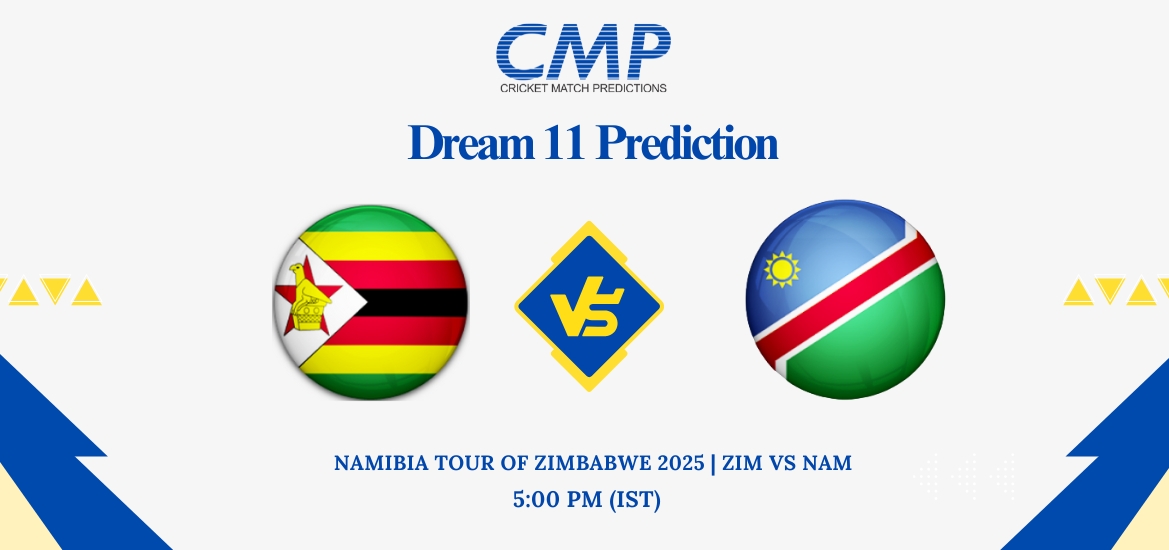 CMP
CRICKET MATCH PREDICTIONS

Dream 11 Prediction

VS

NAMIBIA TOUR OF ZIMBABWE 2025 | ZIM VS NAM
5:00 PM (IST)